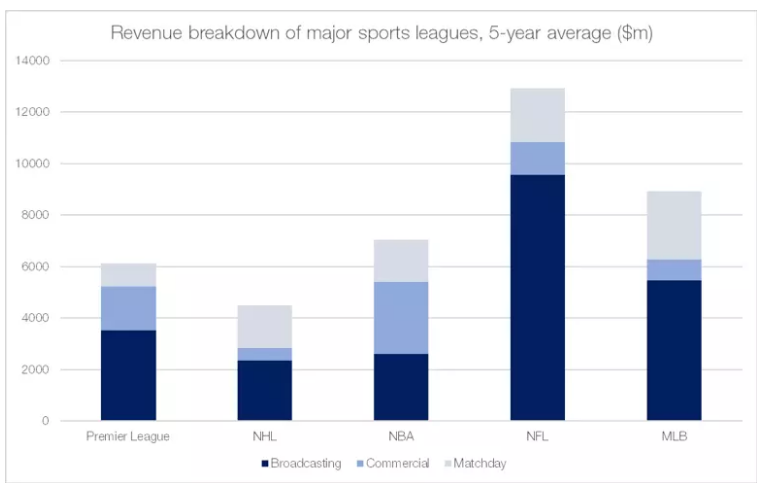 Revenue breakdown of major sports leagues, 5-year average ($m)

14000
12000
10000
8000
6000
4000
2000
0

Premier League
NHL
NBA
NFL
MLB

Broadcasting
Commercial
Matchday